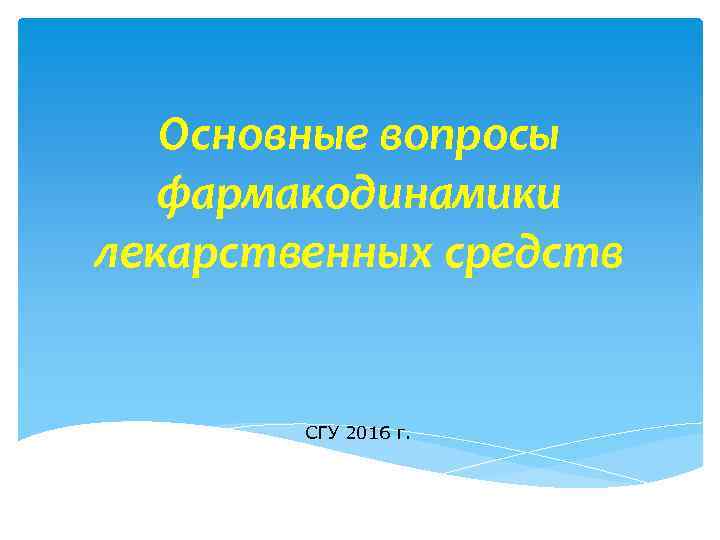 Основные вопросы фармакодинамики лекарственных средств

СГУ 2016 г.